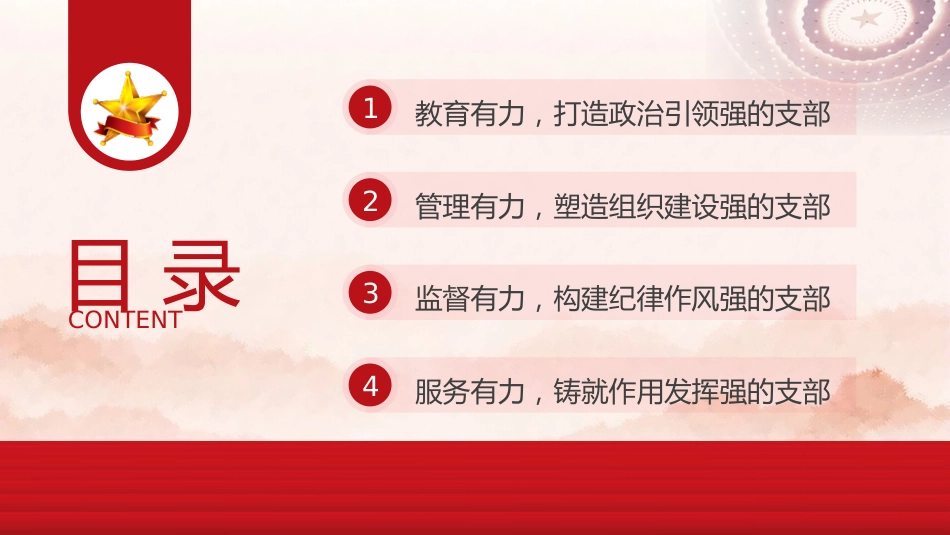 目录
CONTENT

1 教育有力，打造政治引领强的支部

2 管理有力，塑造组织建设强的支部

3 监督有力，构建纪律作风强的支部

4 服务有力，铸就作用发挥强的支部